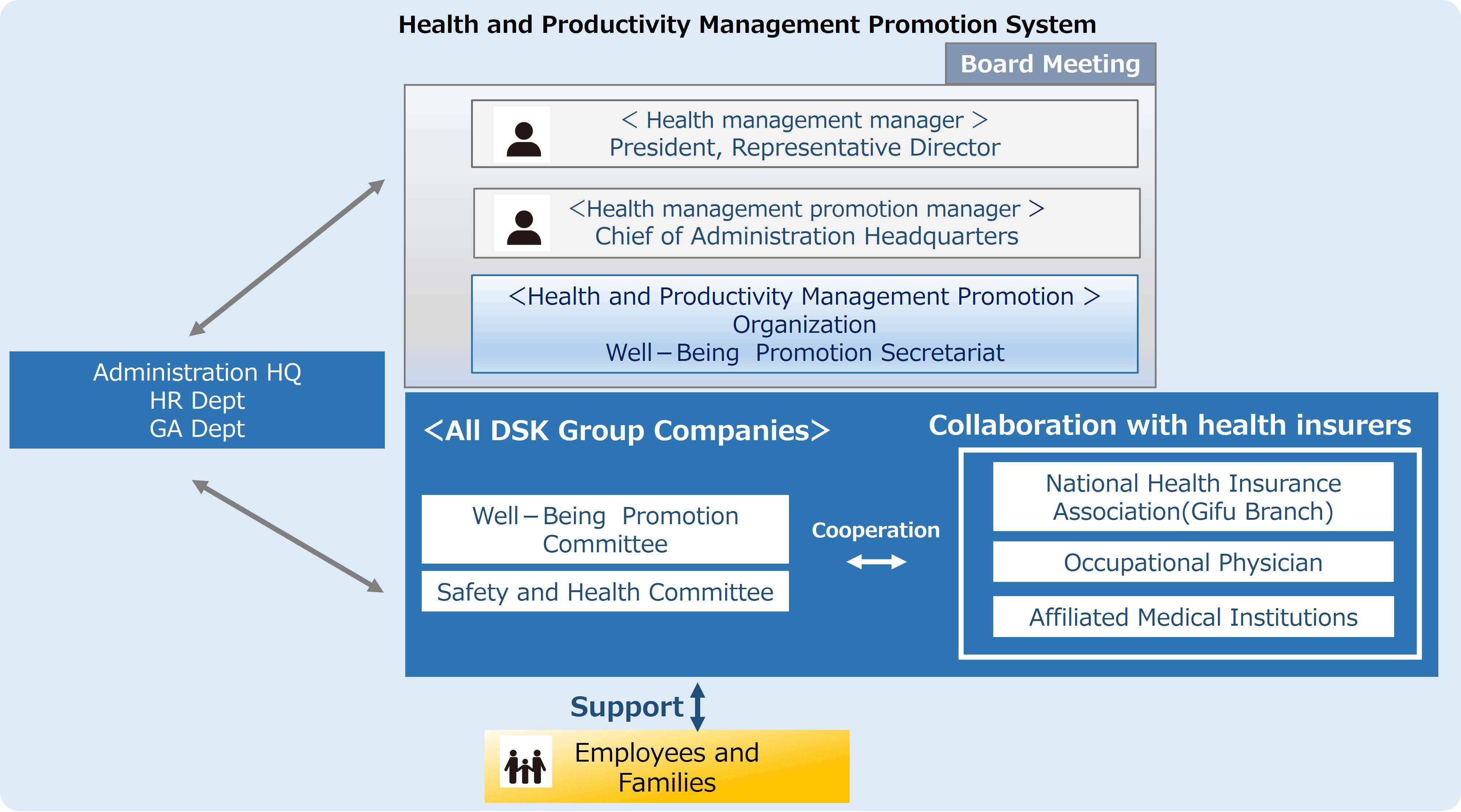 Health and Productivity Management Promotion System

Board Meeting

< Health management manager >
President, Representative Director

<Health management promotion manager >
Chief of Administration Headquarters

<Health and Productivity Management Promotion >
Organization
Well－Being Promotion Secretariat

Administration HQ
HR Dept
GA Dept

<All DSK Group Companies>

Well－Being Promotion Committee

Safety and Health Committee

Cooperation

Collaboration with health insurers

National Health Insurance Association(Gifu Branch)

Occupational Physician

Affiliated Medical Institutions

Support

Employees and Families